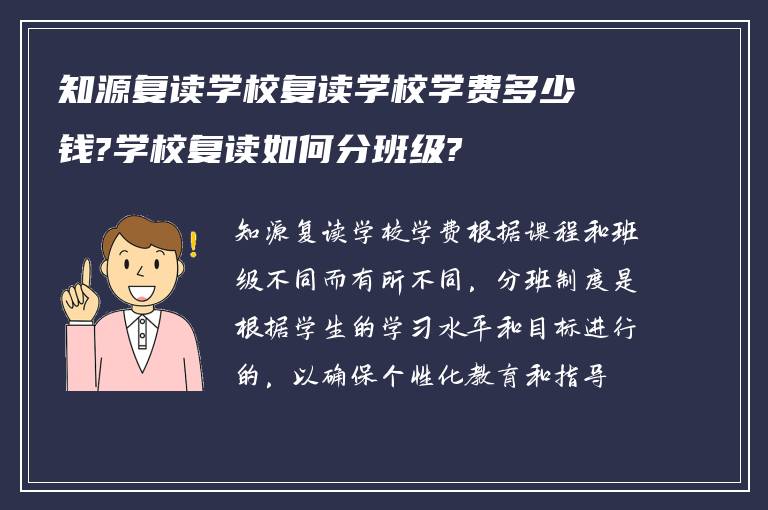 知源复读学校复读学校学费多少钱?学校复读如何分班级?

知源复读学校学费根据课程和班级不同而有所不同，分班制度是根据学生的学习水平和目标进行的，以确保个性化教育和指导